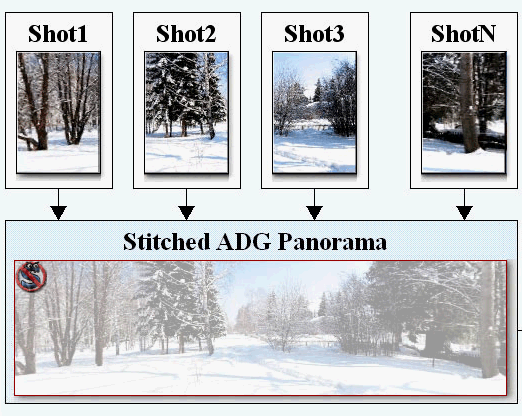 Shot1

Shot2

Shot3

ShotN

Stitched ADG Panorama